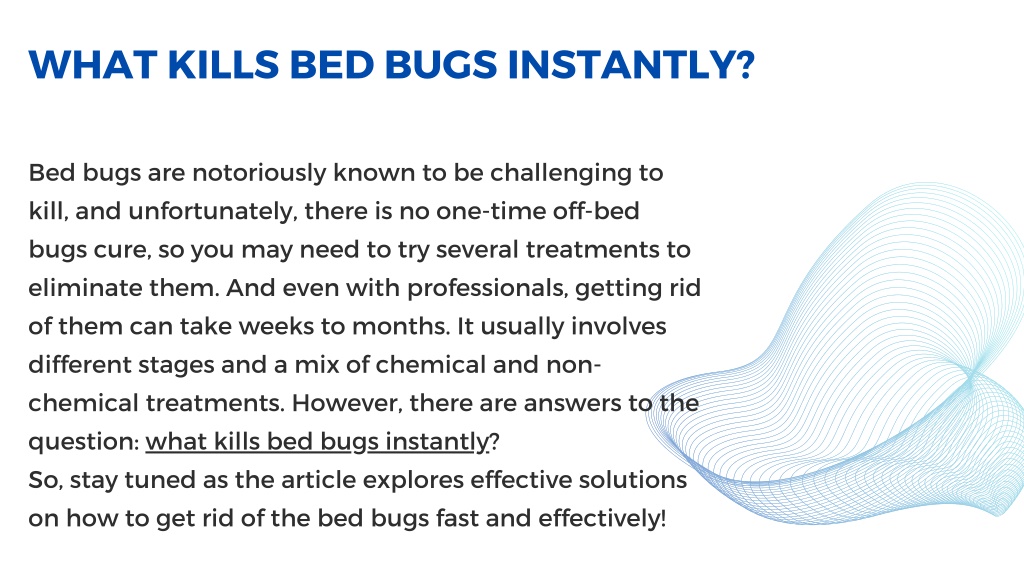 WHAT KILLS BED BUGS INSTANTLY?

Bed bugs are notoriously known to be challenging to kill, and unfortunately, there is no one-time off-bed bugs cure, so you may need to try several treatments to eliminate them. And even with professionals, getting rid of them can take weeks to months. It usually involves different stages and a mix of chemical and non-chemical treatments. However, there are answers to the question: what kills bed bugs instantly?
So, stay tuned as the article explores effective solutions on how to get rid of the bed bugs fast and effectively!